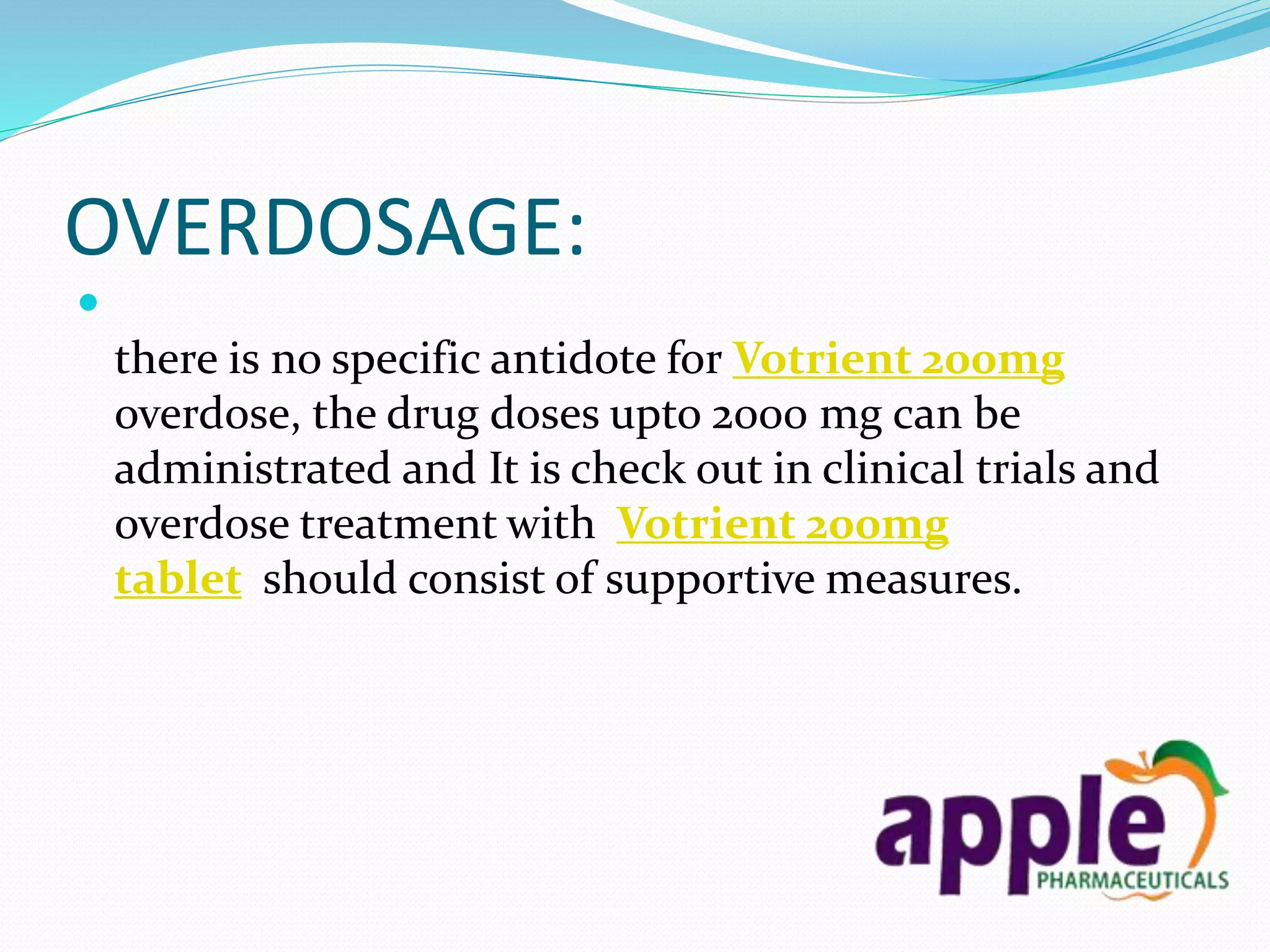 OVERDOSAGE:

there is no specific antidote for Votrient 200mg overdose, the drug doses upto 2000 mg can be administrated and It is check out in clinical trials and overdose treatment with Votrient 200mg tablet should consist of supportive measures.

apple
PHARMACEUTICALS